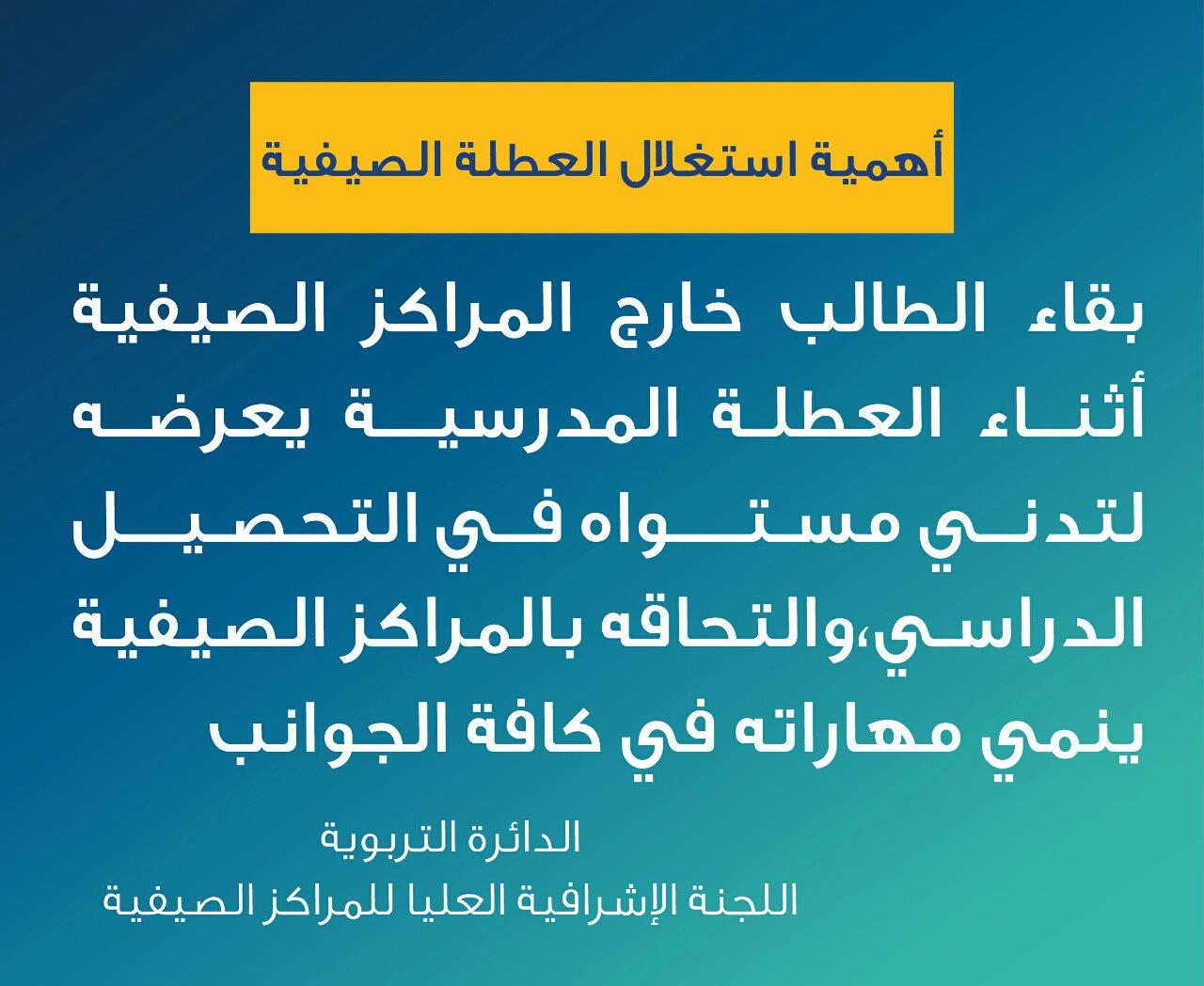 أهمية استغلال العطلة الصيفية

بقاء الطالب خارج المراكز الصيفية أثناء العطلة المدرسية يعرضه لتدني مستواه في التحصيل الدراسي،والتحاقه بالمراكز الصيفية ينمي مهاراته في كافة الجوانب

الدائرة التربوية
اللجنة الإشرافية العليا للمراكز الصيفية